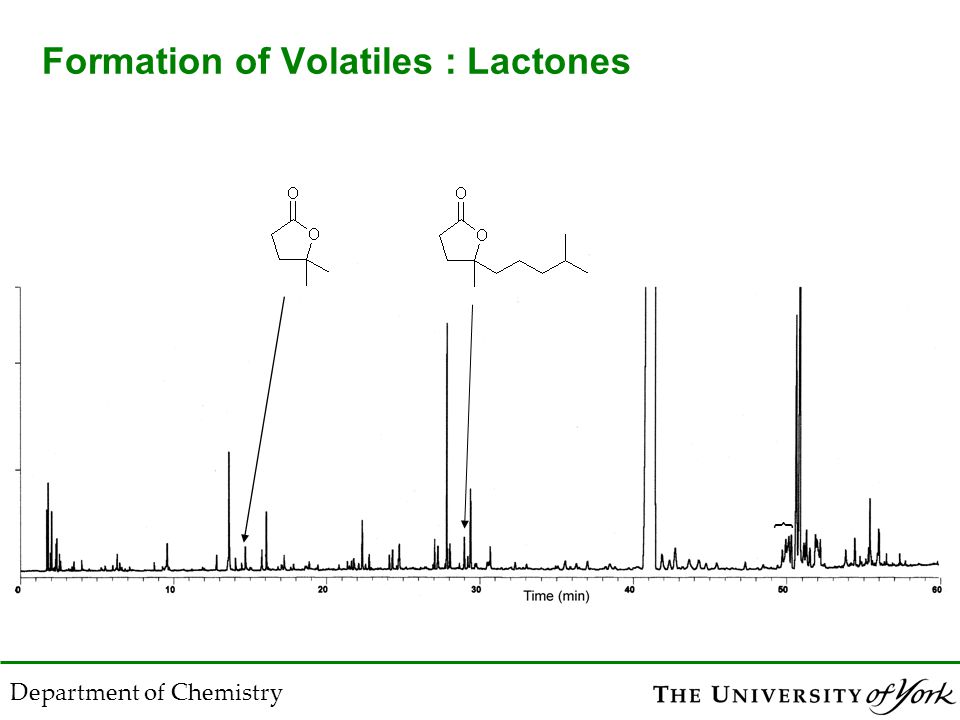 Formation of Volatiles : Lactones

O
O

O
O

0 10 20 30 40 50 60
Time (min)

Department of Chemistry

THE UNIVERSITY of York